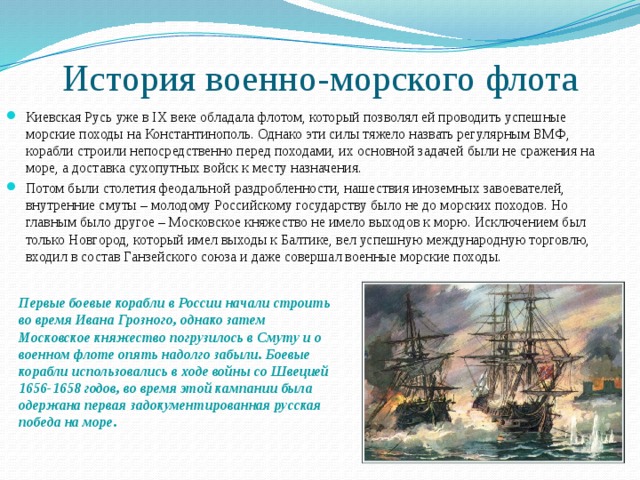 История военно-морского флота

Киевская Русь уже в IX веке обладала флотом, который позволял ей проводить успешные морские походы на Константинополь. Однако эти силы тяжело назвать регулярным ВМФ, корабли строили непосредственно перед походами, их основной задачей были не сражения на море, а доставка сухопутных войск к месту назначения.

Потом были столетия феодальной раздробленности, нашествия иноземных завоевателей, внутренние смуты – молодому Российскому государству было не до морских походов. Но главным было другое – Московское княжество не имело выходов к морю. Исключением был только Новгород, который имел выходы к Балтике, вел успешную международную торговлю, входил в состав Ганзейского союза и даже совершал военные морские походы.

Первые боевые корабли в России начали строить во время Ивана Грозного, однако затем Московское княжество погрузилось в Смуту и о военном флоте опять надолго забыли. Боевые корабли использовались в ходе войны со Швецией 1656-1658 годов, во время этой кампании была одержана первая задокументированная русская победа на море.